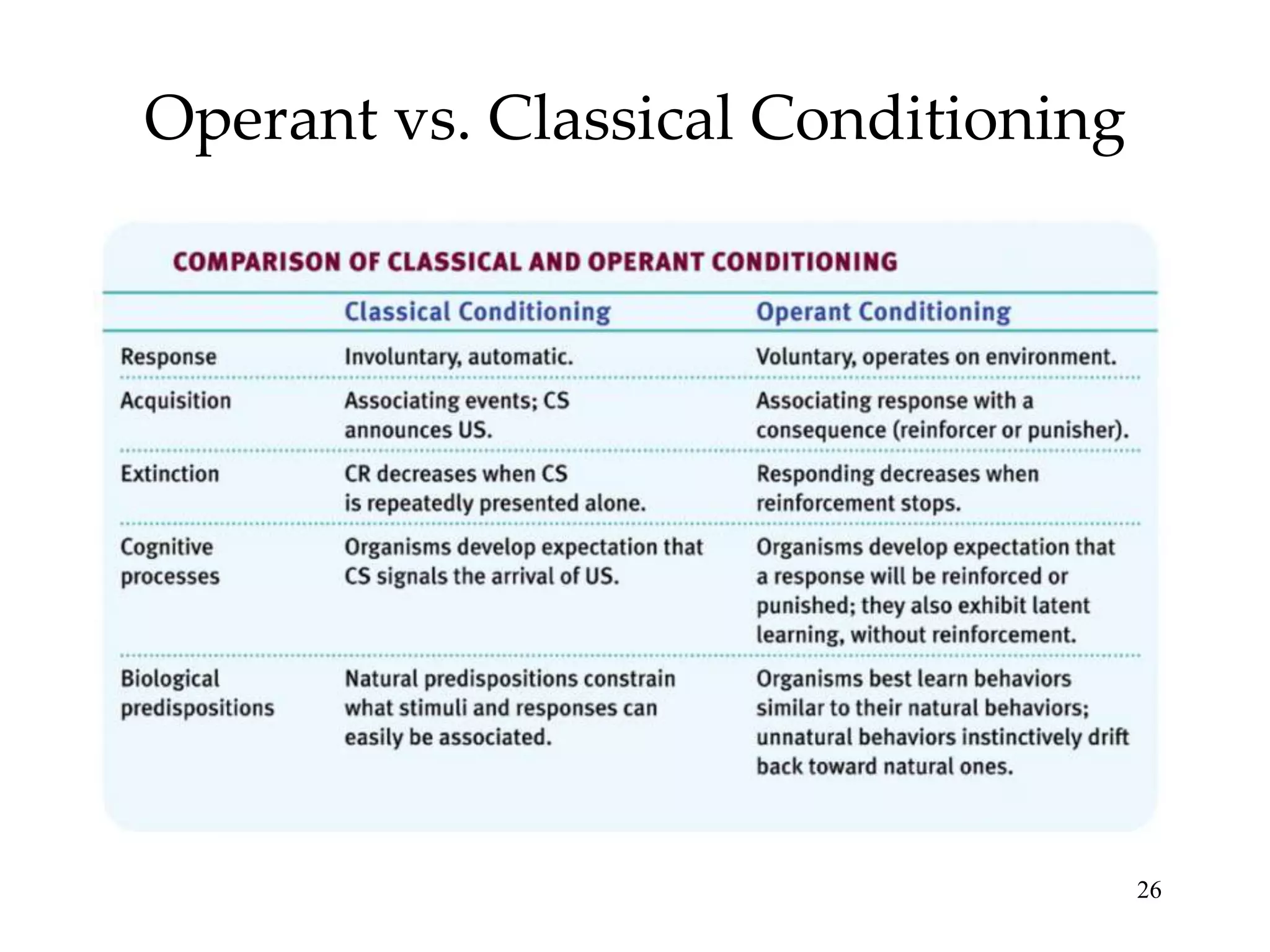 Operant vs. Classical Conditioning

COMPARISON OF CLASSICAL AND OPERANT CONDITIONING

| | Classical Conditioning | Operant Conditioning |
|---|---|---|
| Response | Involuntary, automatic. | Voluntary, operates on environment. |
| Acquisition | Associating events; CS announces US. | Associating response with a consequence (reinforcer or punisher). |
| Extinction | CR decreases when CS is repeatedly presented alone. | Responding decreases when reinforcement stops. |
| Cognitive processes | Organisms develop expectation that CS signals the arrival of US. | Organisms develop expectation that a response will be reinforced or punished; they also exhibit latent learning, without reinforcement. |
| Biological predispositions | Natural predispositions constrain what stimuli and responses can easily be associated. | Organisms best learn behaviors similar to their natural behaviors; unnatural behaviors instinctively drift back toward natural ones. |

26